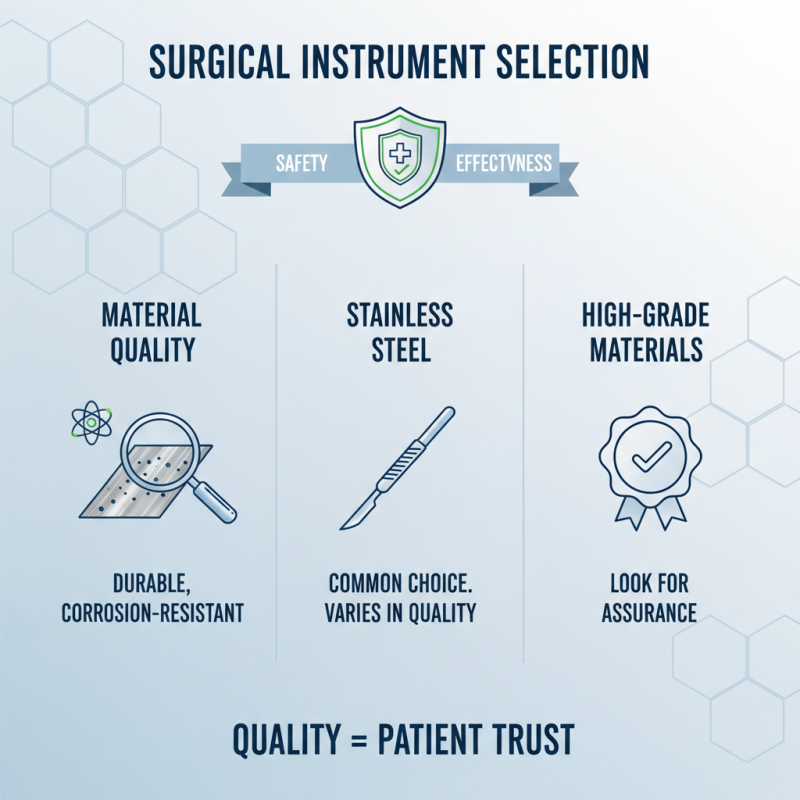 SURGICAL INSTRUMENT SELECTION

SAFETY

EFFECTVNESS

MATERIAL QUALITY

DURABLE, CORROSION-RESISTANT

STAINLESS STEEL

COMMON CHOICE. VARIES IN QUALITY

HIGH-GRADE MATERIALS

LOOK FOR ASSURANCE

QUALITY = PATIENT TRUST